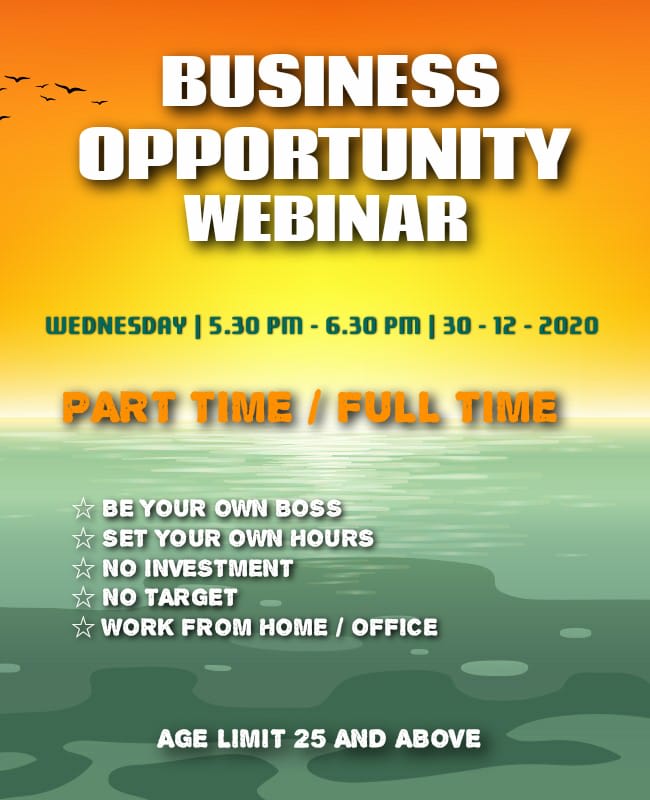 BUSINESS OPPORTUNITY WEBINAR

WEDNESDAY | 5.30 PM - 6.30 PM | 30 - 12 - 2020

PART TIME / FULL TIME

☆ BE YOUR OWN BOSS
☆ SET YOUR OWN HOURS
☆ NO INVESTMENT
☆ NO TARGET
☆ WORK FROM HOME / OFFICE

AGE LIMIT 25 AND ABOVE